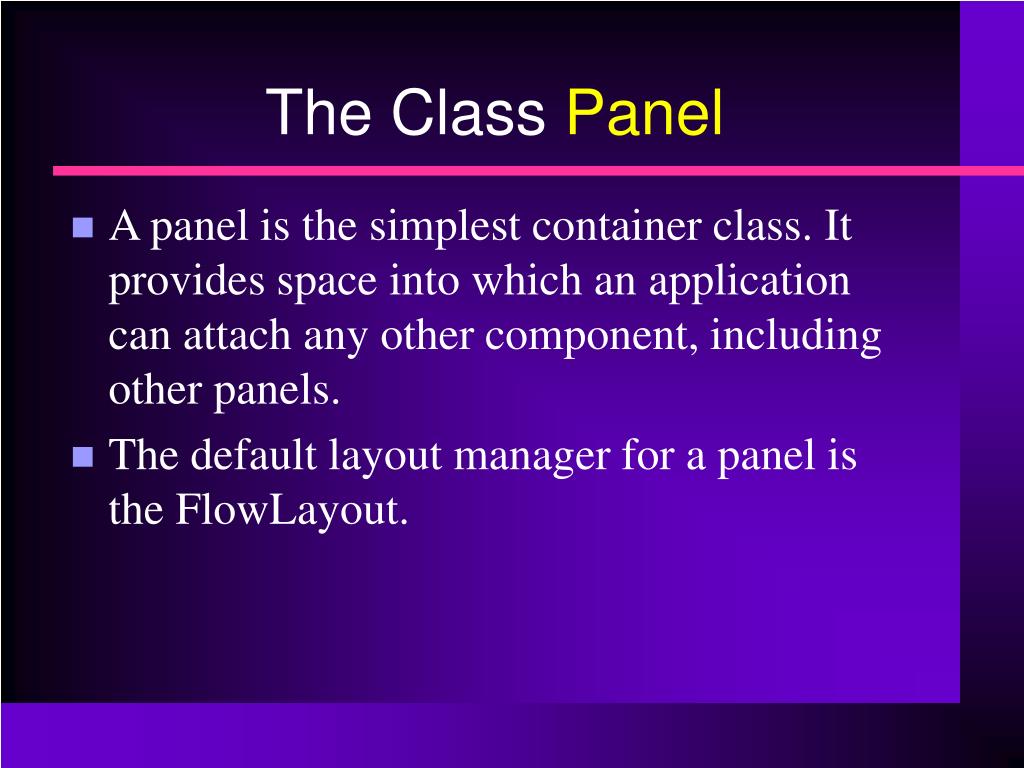 The Class Panel

A panel is the simplest container class. It provides space into which an application can attach any other component, including other panels.

The default layout manager for a panel is the FlowLayout.